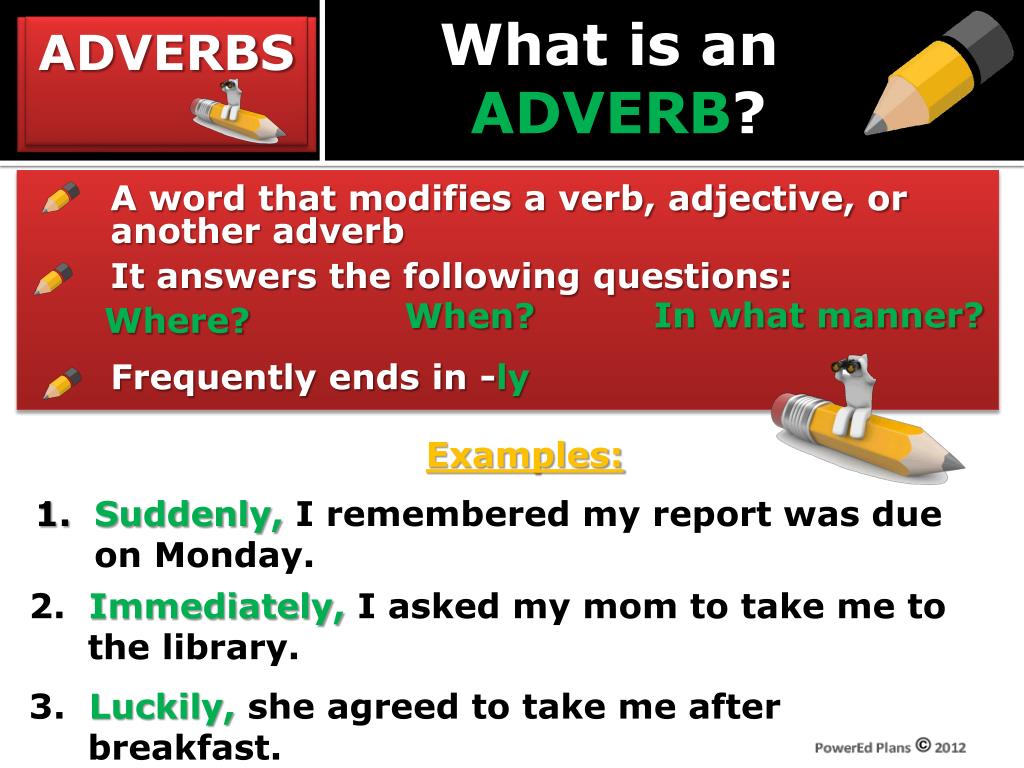 ADVERBS

What is an ADVERB?

A word that modifies a verb, adjective, or another adverb

It answers the following questions:

Where? When? In what manner?

Frequently ends in -ly

Examples:

1. Suddenly, I remembered my report was due on Monday.

2. Immediately, I asked my mom to take me to the library.

3. Luckily, she agreed to take me after breakfast.

PowerEd Plans © 2012